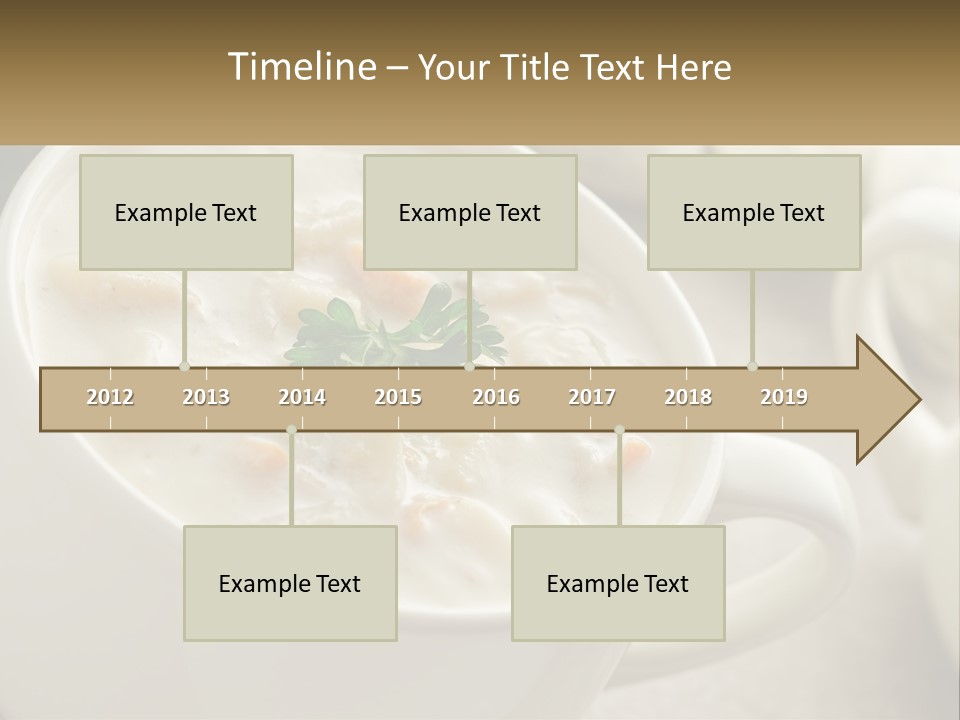 Timeline – Your Title Text Here

Example Text

Example Text

Example Text

2012 2013 2014 2015 2016 2017 2018 2019

Example Text

Example Text